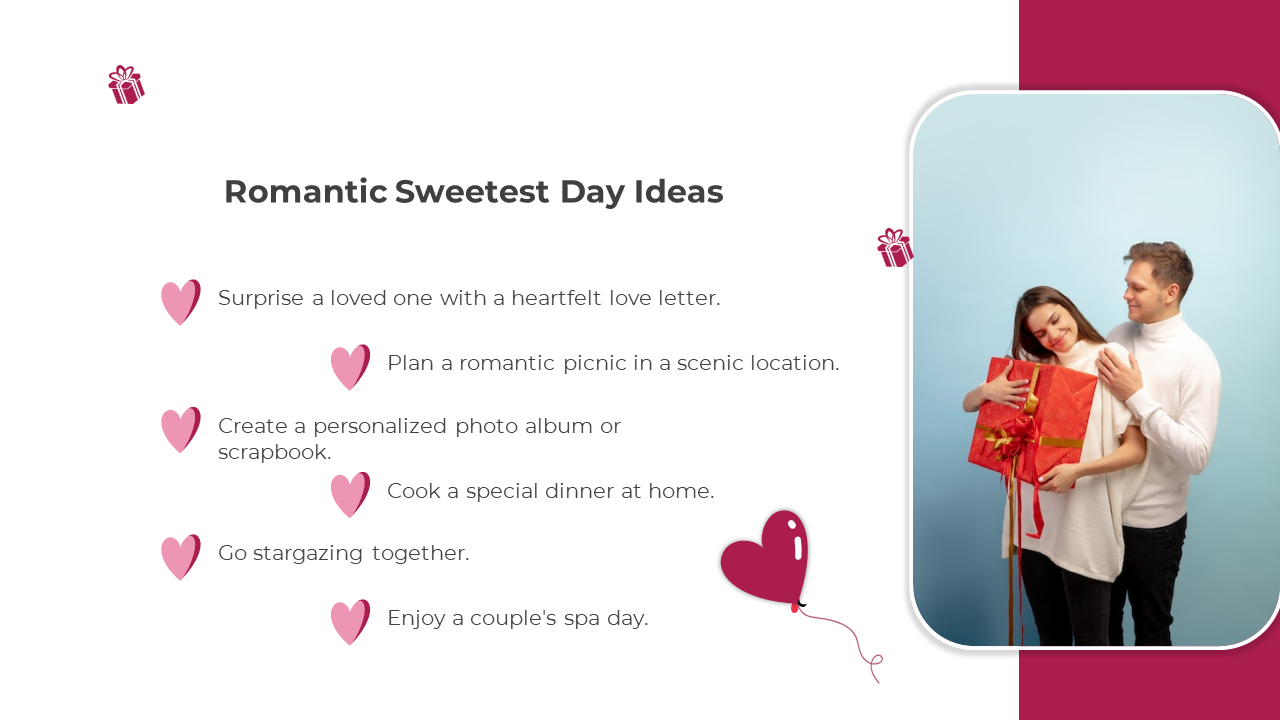 Romantic Sweetest Day Ideas

Surprise a loved one with a heartfelt love letter.

Plan a romantic picnic in a scenic location.

Create a personalized photo album or scrapbook.

Cook a special dinner at home.

Go stargazing together.

Enjoy a couple's spa day.